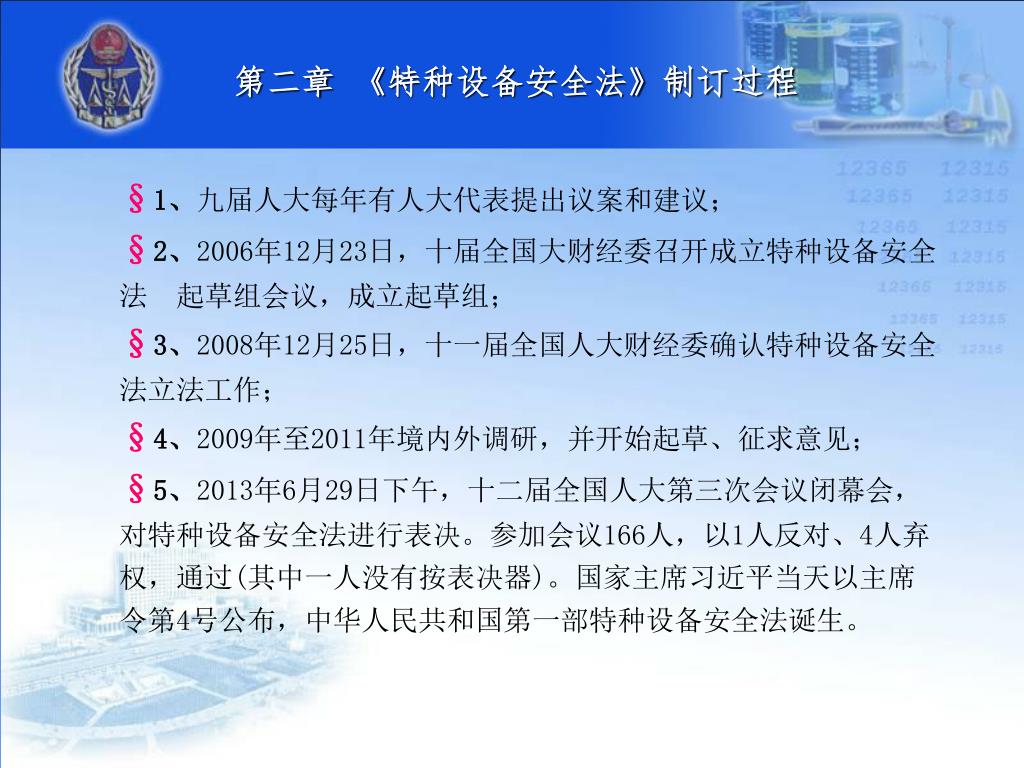 第二章 《特种设备安全法》制订过程

12365 12315
12365 12315
12365 12315
12365 12315
12365 12315
12365 12315
12365 12315

§1、九届人大每年有人大代表提出议案和建议；

§2、2006年12月23日，十届全国大财经委召开成立特种设备安全法　起草组会议，成立起草组；

§3、2008年12月25日，十一届全国人大财经委确认特种设备安全法立法工作；

§4、2009年至2011年境内外调研，并开始起草、征求意见；

§5、2013年6月29日下午，十二届全国人大第三次会议闭幕会，对特种设备安全法进行表决。参加会议166人，以1人反对、4人弃权，通过(其中一人没有按表决器)。国家主席习近平当天以主席令第4号公布，中华人民共和国第一部特种设备安全法诞生。